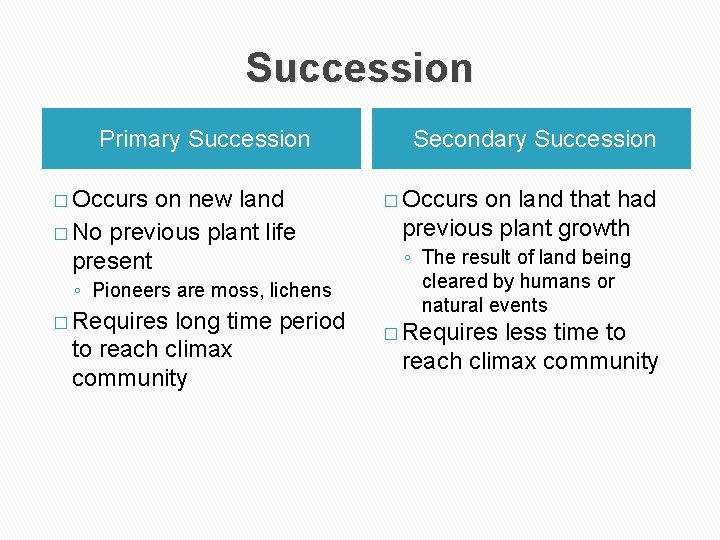 Succession

Primary Succession

□ Occurs on new land
□ No previous plant life present
◦ Pioneers are moss, lichens
□ Requires long time period to reach climax community

Secondary Succession

□ Occurs on land that had previous plant growth
◦ The result of land being cleared by humans or natural events
□ Requires less time to reach climax community